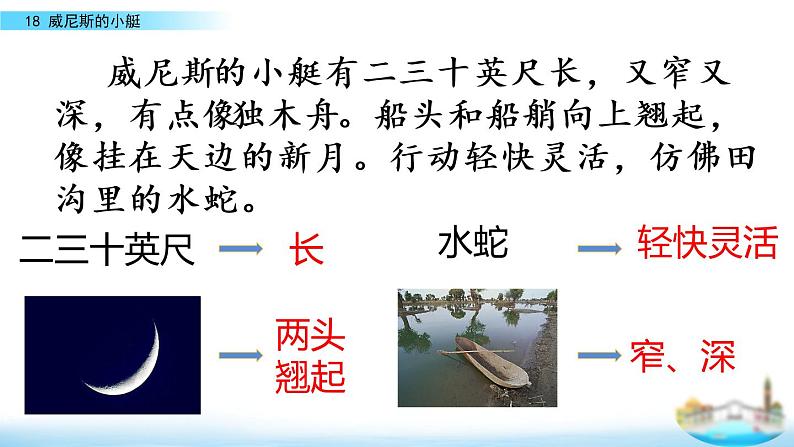 18 威尼斯的小艇

威尼斯的小艇有二三十英尺长，又窄又深，有点像独木舟。船头和船艄向上翘起，像挂在天边的新月。行动轻快灵活，仿佛田沟里的水蛇。

二三十英尺 长

水蛇 轻快灵活

两头翘起

窄、深